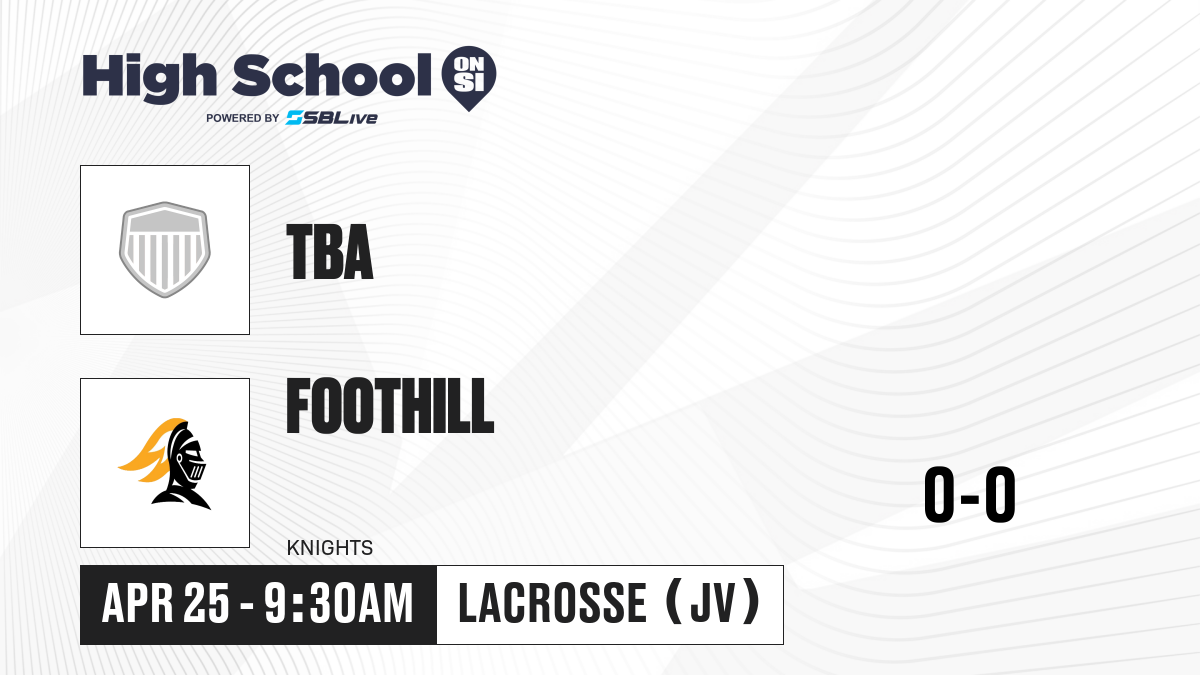 High School ON SI
POWERED BY SBLive

TBA

FOOTHILL

KNIGHTS

0-0

APR 25 - 9:30AM

LACROSSE (JV)